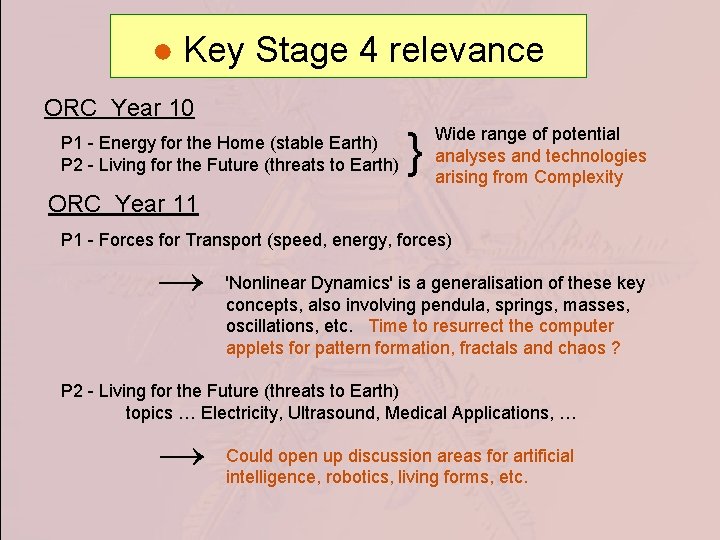 ● Key Stage 4 relevance

ORC Year 10

P1 - Energy for the Home (stable Earth)
P2 - Living for the Future (threats to Earth)

} Wide range of potential analyses and technologies arising from Complexity

ORC Year 11

P1 - Forces for Transport (speed, energy, forces)

⟶ 'Nonlinear Dynamics' is a generalisation of these key concepts, also involving pendula, springs, masses, oscillations, etc. Time to resurrect the computer applets for pattern formation, fractals and chaos ?

P2 - Living for the Future (threats to Earth)
topics … Electricity, Ultrasound, Medical Applications, …

⟶ Could open up discussion areas for artificial intelligence, robotics, living forms, etc.